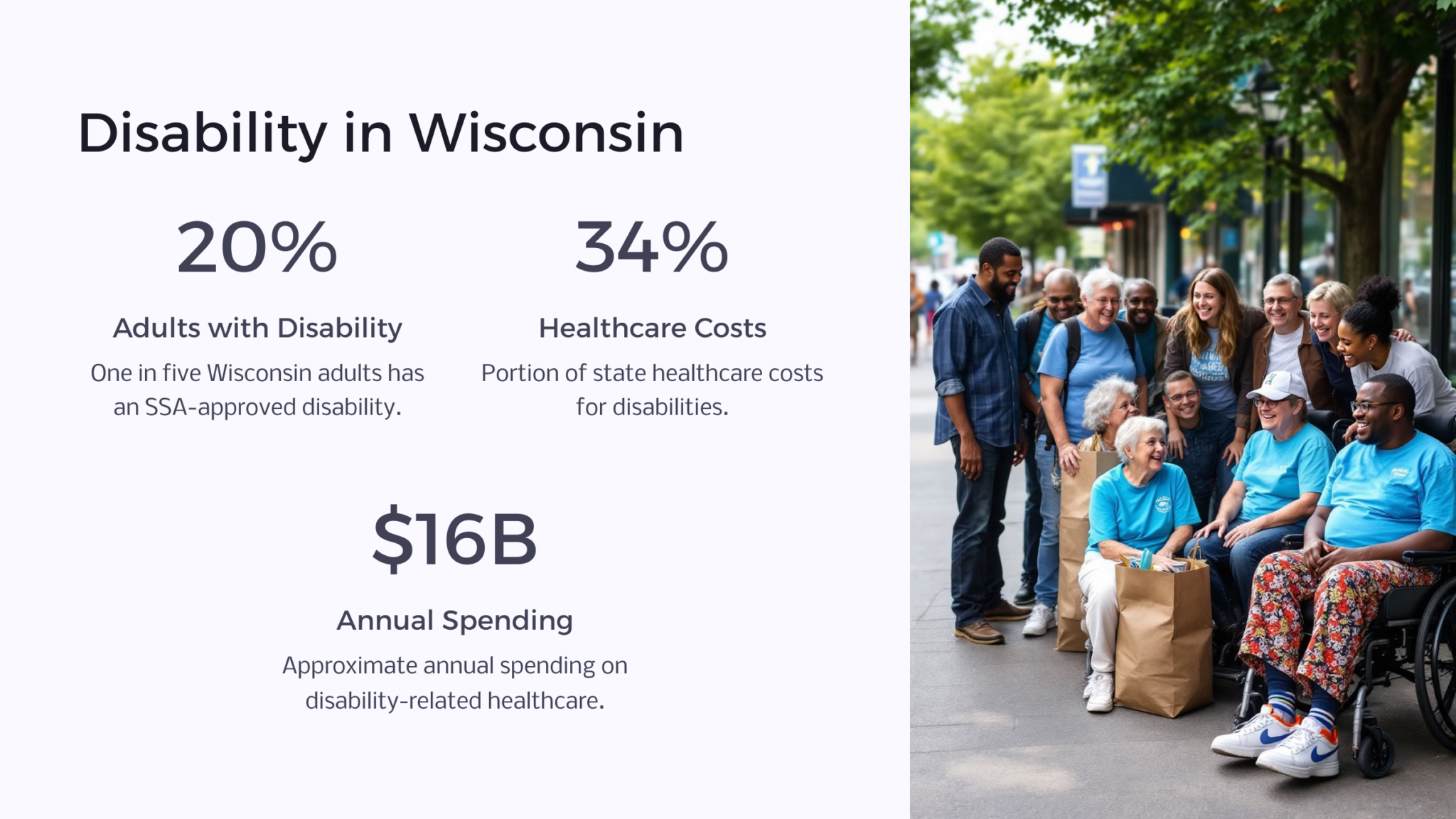 Disability in Wisconsin

20%

Adults with Disability

One in five Wisconsin adults has an SSA-approved disability.

34%

Healthcare Costs

Portion of state healthcare costs for disabilities.

$16B

Annual Spending

Approximate annual spending on disability-related healthcare.